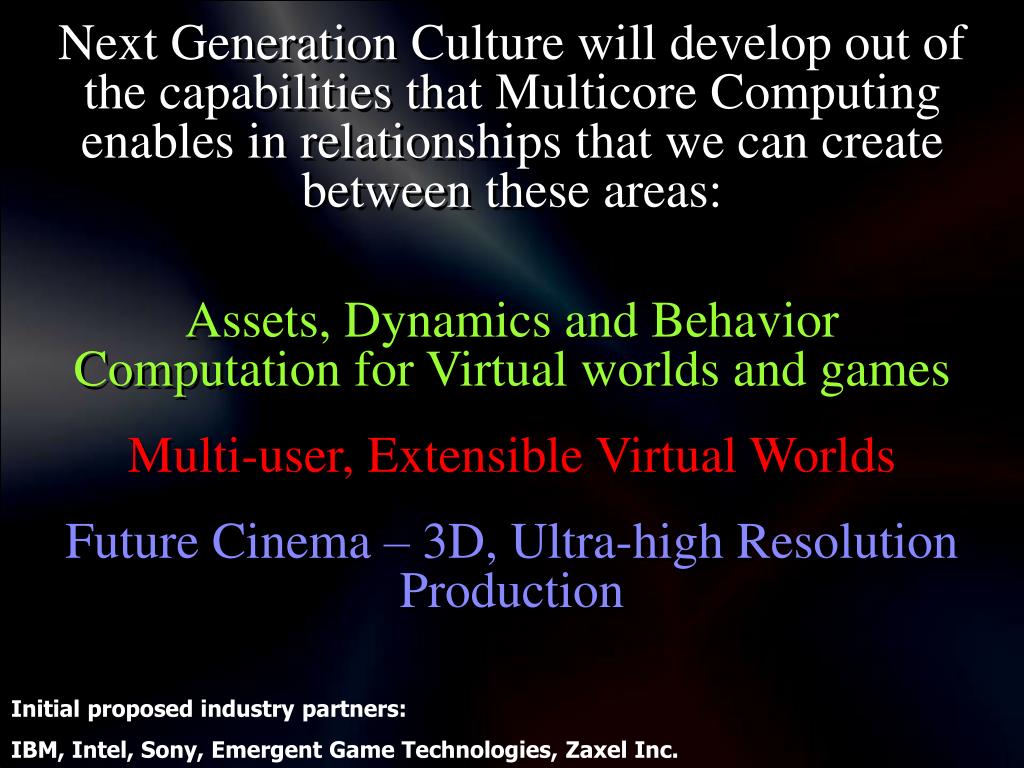 Next Generation Culture will develop out of the capabilities that Multicore Computing enables in relationships that we can create between these areas:

Assets, Dynamics and Behavior Computation for Virtual worlds and games

Multi-user, Extensible Virtual Worlds

Future Cinema – 3D, Ultra-high Resolution Production

Initial proposed industry partners:

IBM, Intel, Sony, Emergent Game Technologies, Zaxel Inc.